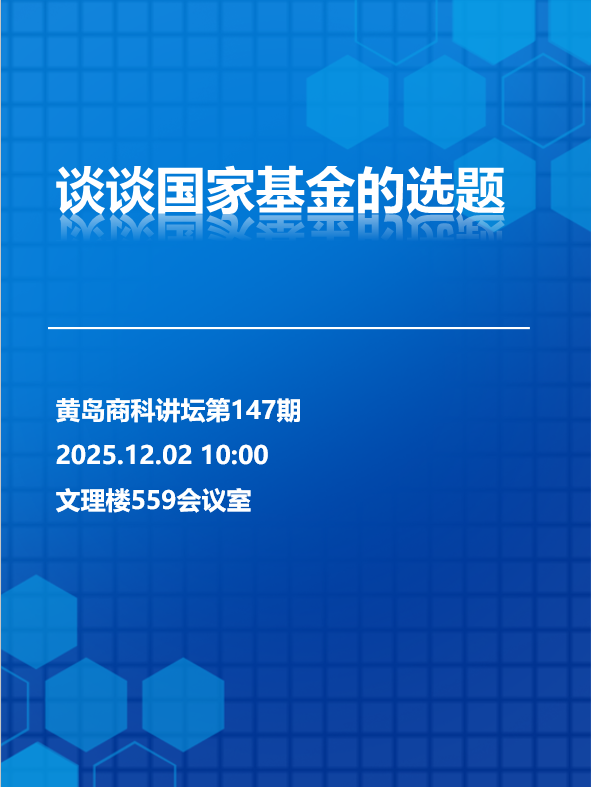 谈谈国家基金的选题

黄岛商科讲坛第147期

2025.12.02 10:00

文理楼559会议室